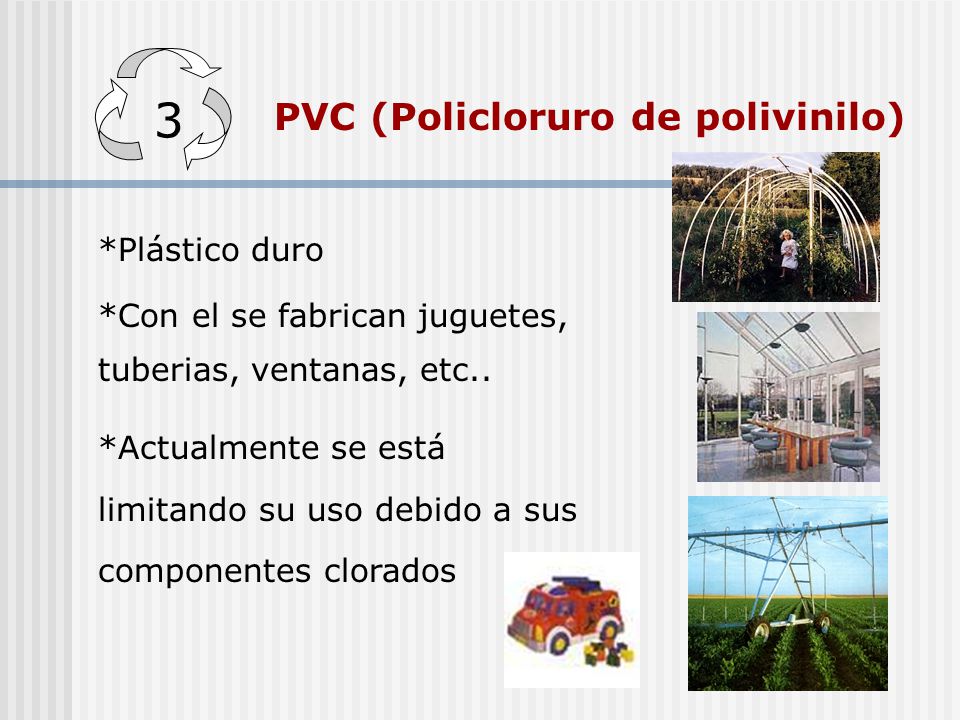 3

PVC (Policloruro de polivinilo)

*Plástico duro

*Con el se fabrican juguetes, tuberias, ventanas, etc..

*Actualmente se está limitando su uso debido a sus componentes clorados